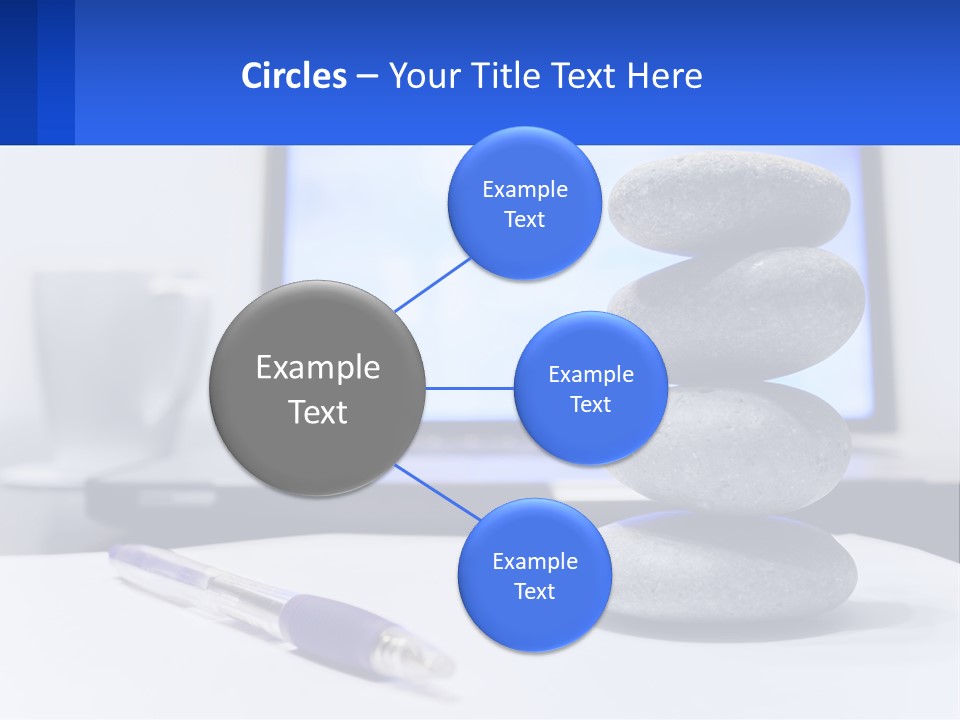 Circles – Your Title Text Here

Example Text

Example Text

Example Text

Example Text